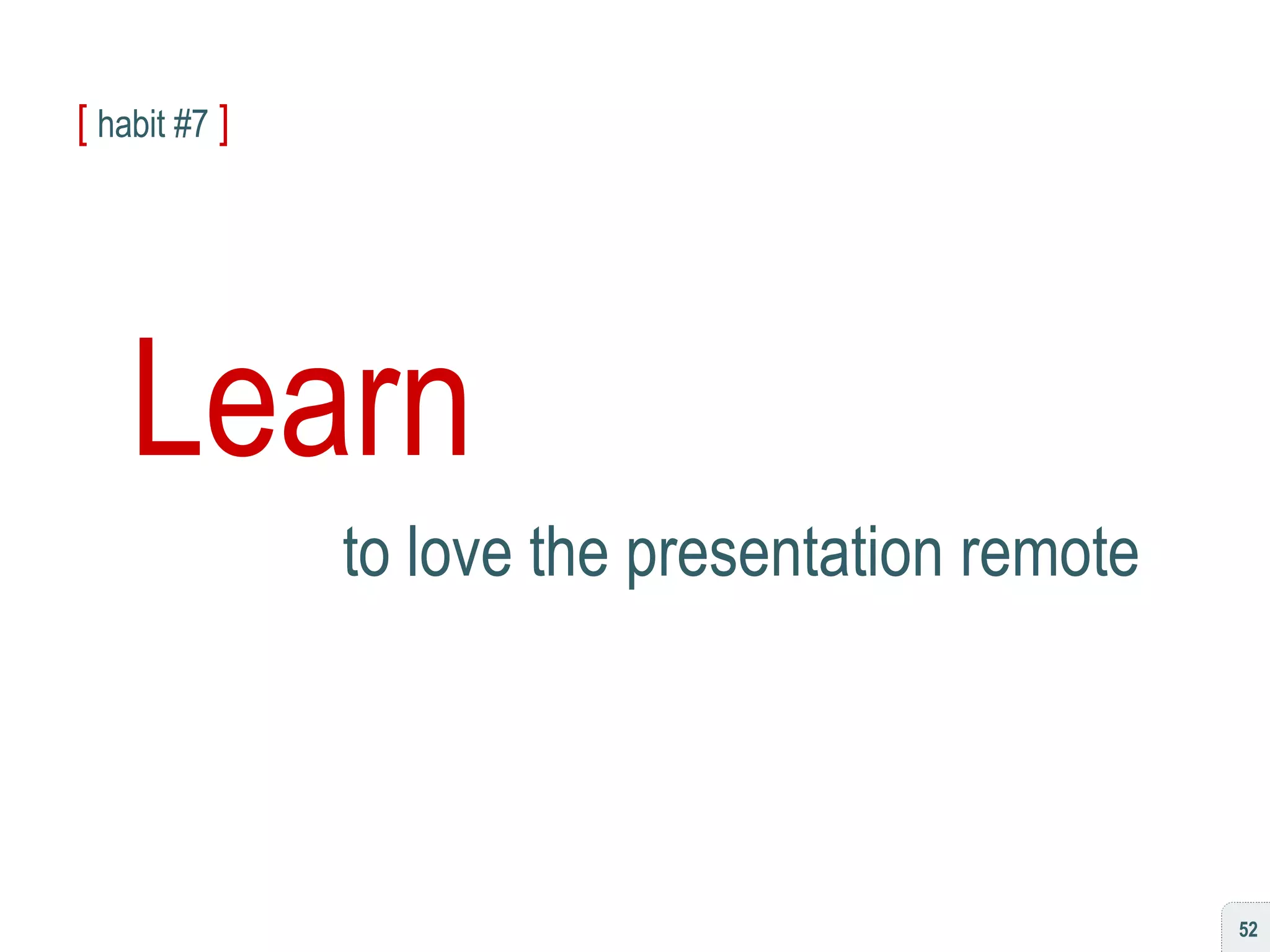 [ habit #7 ]

Learn

to love the presentation remote

52